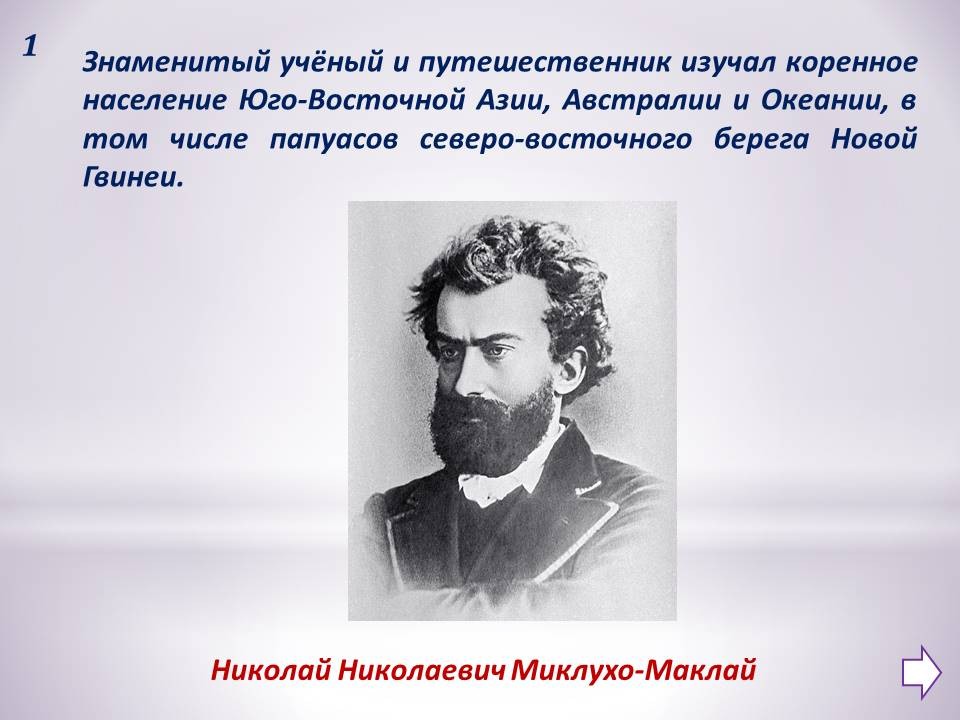 1

Знаменитый учёный и путешественник изучал коренное население Юго-Восточной Азии, Австралии и Океании, в том числе папуасов северо-восточного берега Новой Гвинеи.

Николай Николаевич Миклухо-Маклай